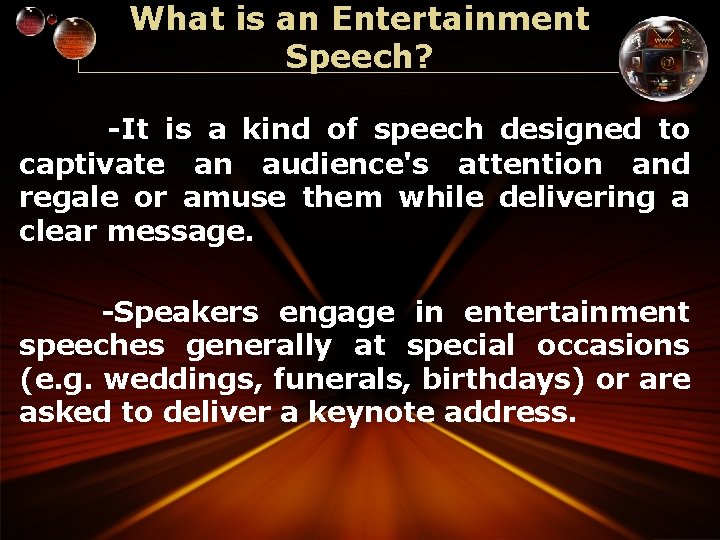 What is an Entertainment Speech?

-It is a kind of speech designed to captivate an audience's attention and regale or amuse them while delivering a clear message.

-Speakers engage in entertainment speeches generally at special occasions (e.g. weddings, funerals, birthdays) or are asked to deliver a keynote address.